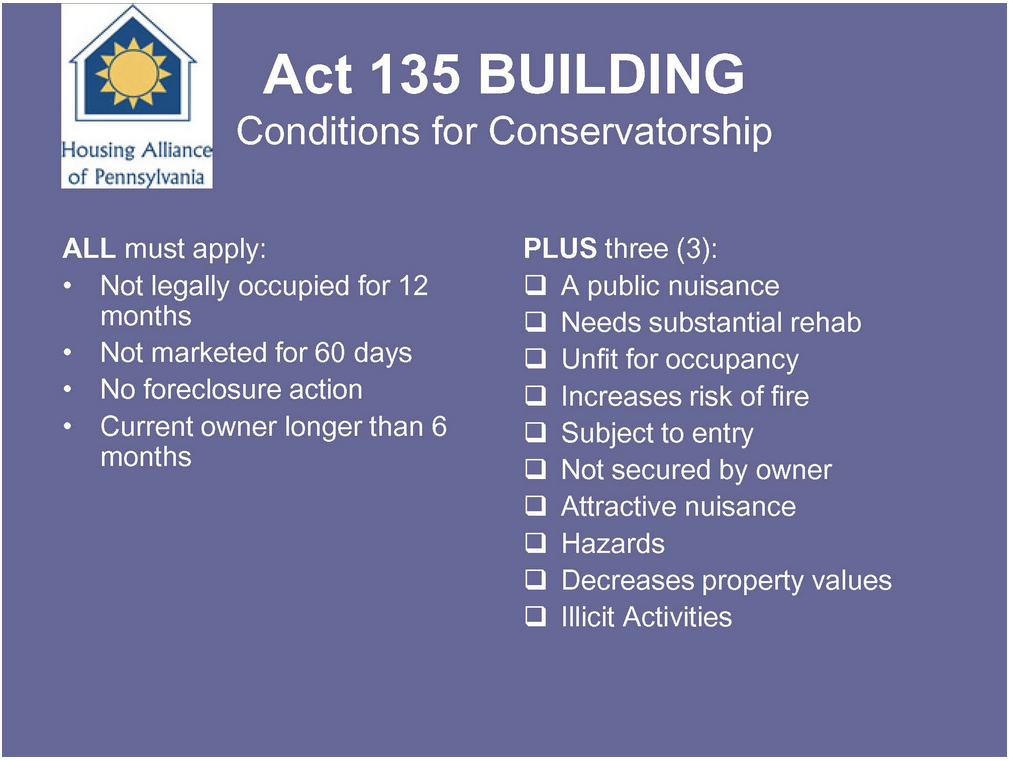 Housing Alliance of Pennsylvania

Act 135 BUILDING
Conditions for Conservatorship

ALL must apply:
• Not legally occupied for 12 months
• Not marketed for 60 days
• No foreclosure action
• Current owner longer than 6 months

PLUS three (3):
❑ A public nuisance
❑ Needs substantial rehab
❑ Unfit for occupancy
❑ Increases risk of fire
❑ Subject to entry
❑ Not secured by owner
❑ Attractive nuisance
❑ Hazards
❑ Decreases property values
❑ Illicit Activities